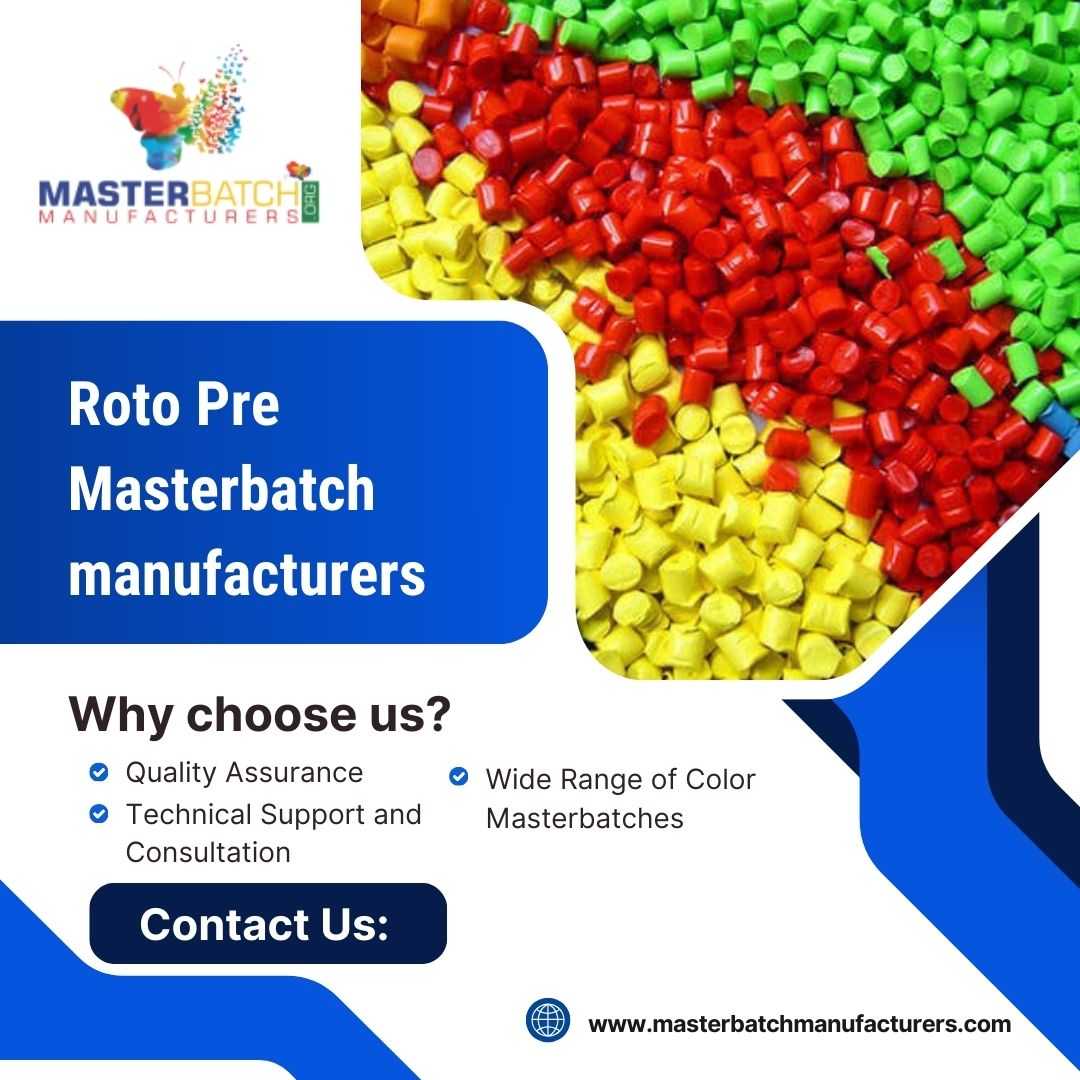 MASTERBATCH MANUFACTURERS .ORG

Roto Pre Masterbatch manufacturers

Why choose us?

Quality Assurance

Technical Support and Consultation

Wide Range of Color Masterbatches

Contact Us:

www.masterbatchmanufacturers.com